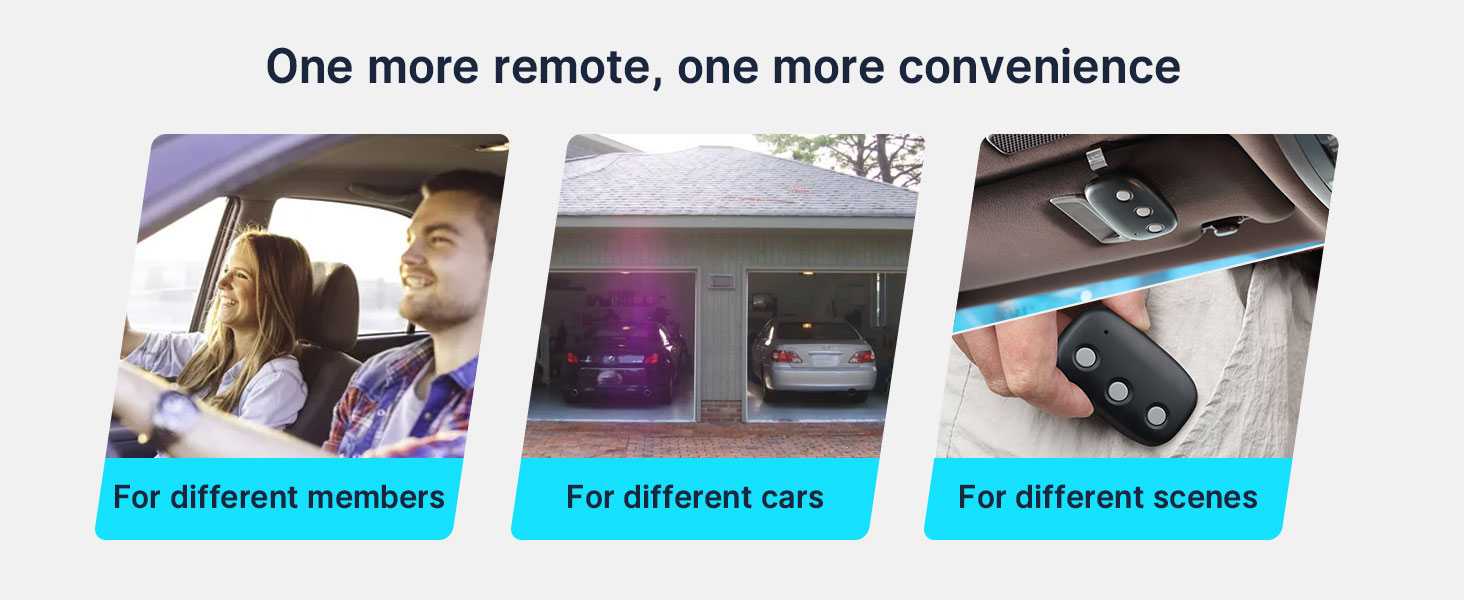 One more remote, one more convenience

For different members

For different cars

For different scenes